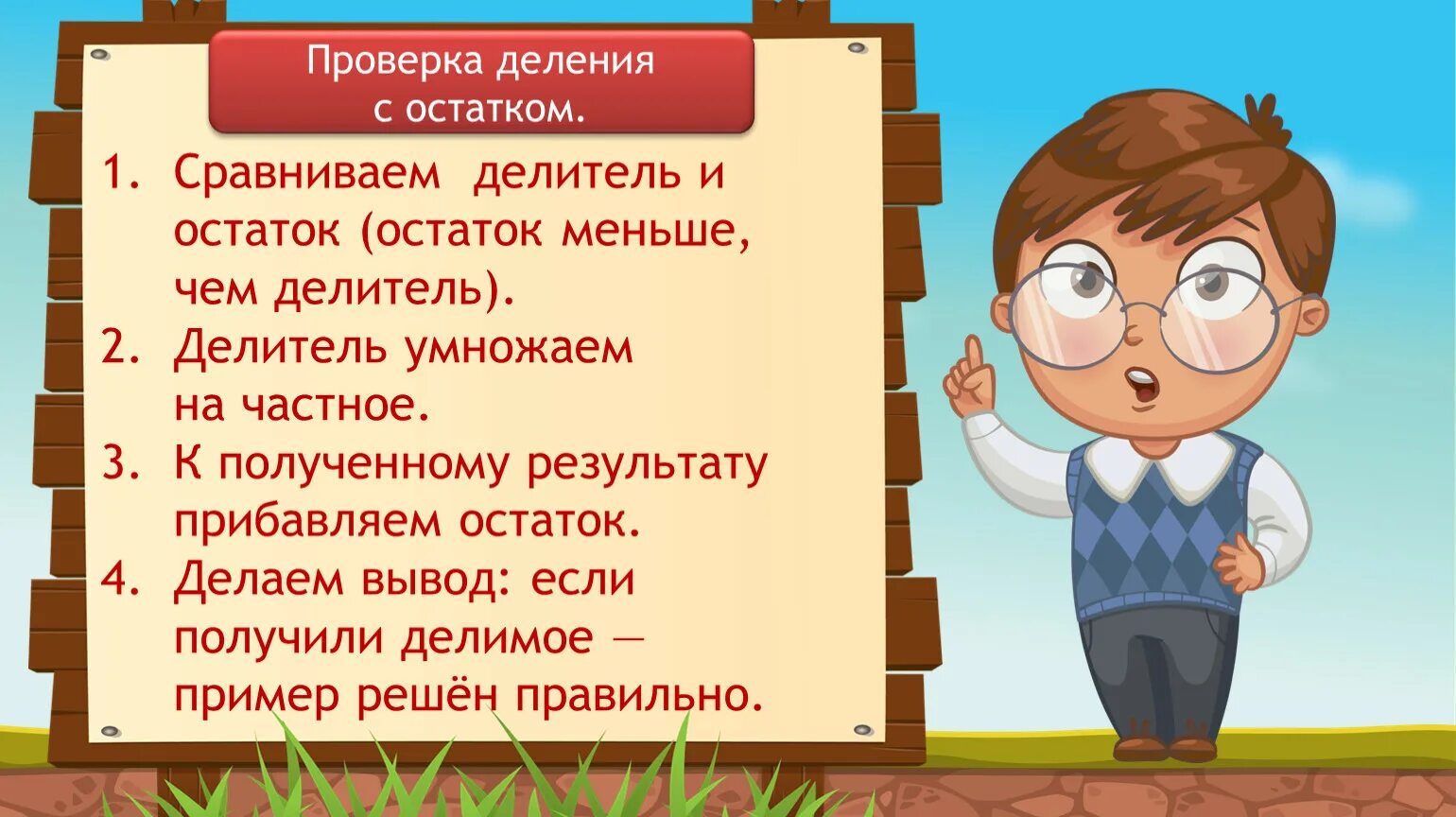 Проверка деления с остатком.

1. Сравниваем делитель и остаток (остаток меньше, чем делитель).
2. Делитель умножаем на частное.
3. К полученному результату прибавляем остаток.
4. Делаем вывод: если получили делимое — пример решён правильно.